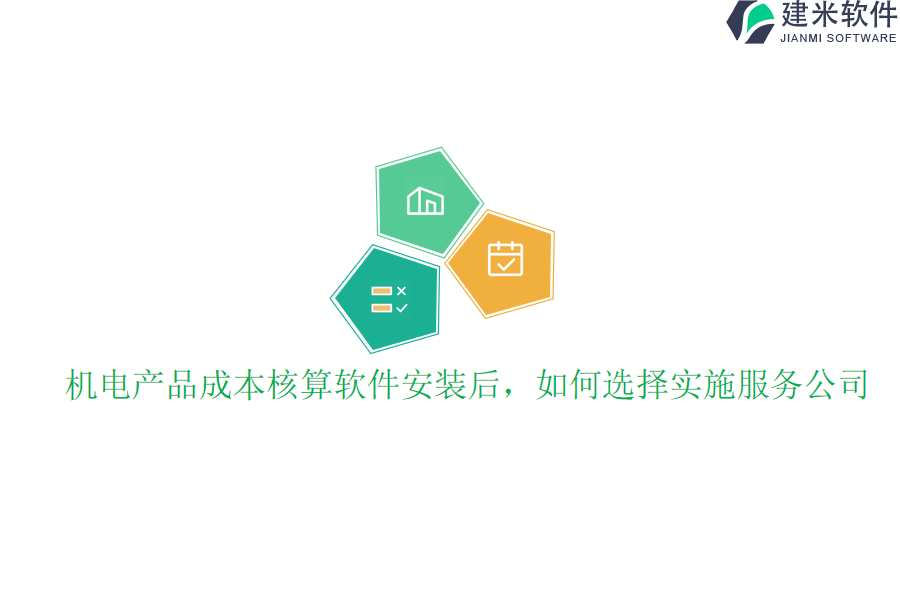 建米软件
JIANMI SOFTWARE

机电产品成本核算软件安装后，如何选择实施服务公司